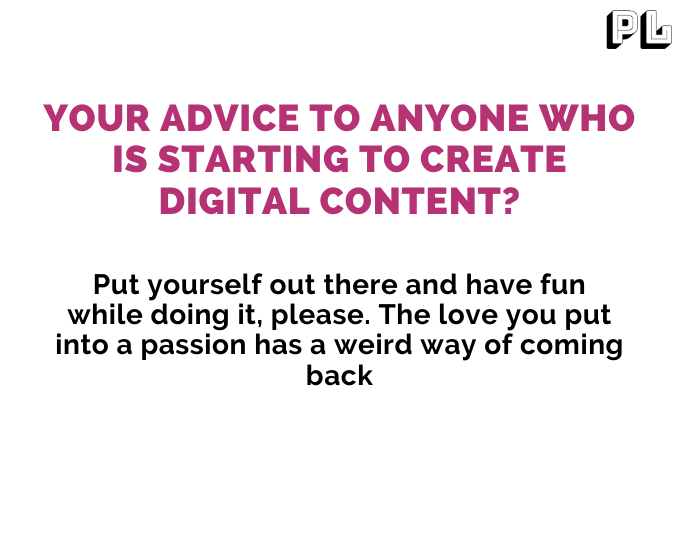 PL

YOUR ADVICE TO ANYONE WHO IS STARTING TO CREATE DIGITAL CONTENT?

Put yourself out there and have fun while doing it, please. The love you put into a passion has a weird way of coming back